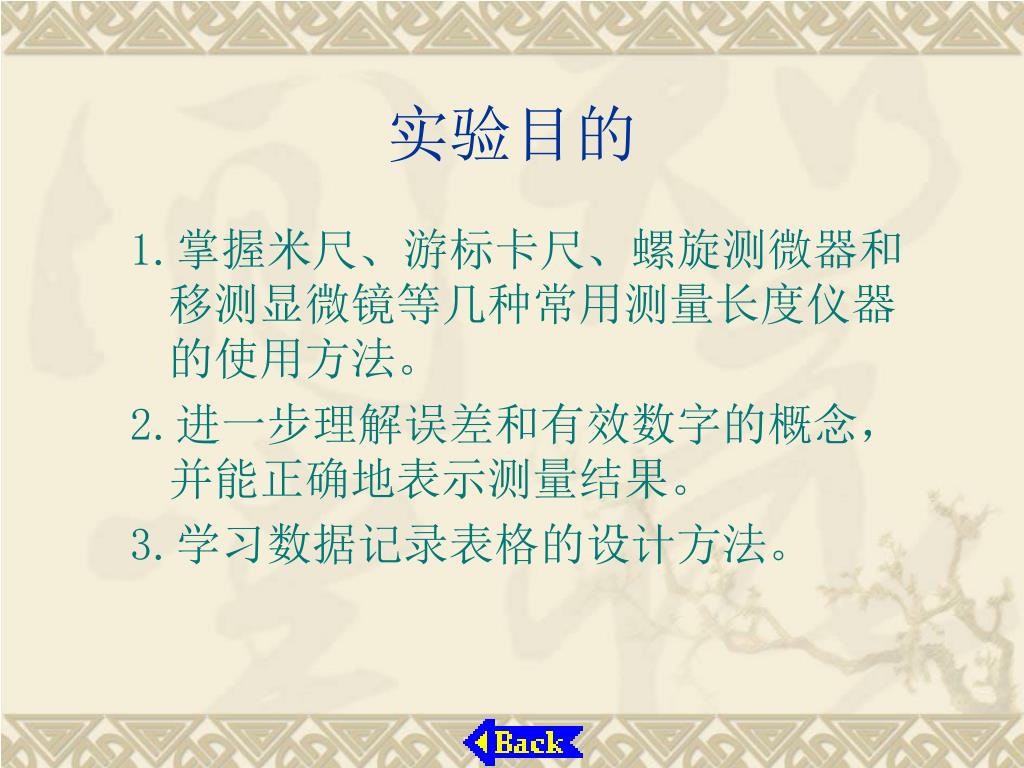 实验目的

1. 掌握米尺、游标卡尺、螺旋测微器和移测显微镜等几种常用测量长度仪器的使用方法。

2. 进一步理解误差和有效数字的概念，并能正确地表示测量结果。

3. 学习数据记录表格的设计方法。

Back